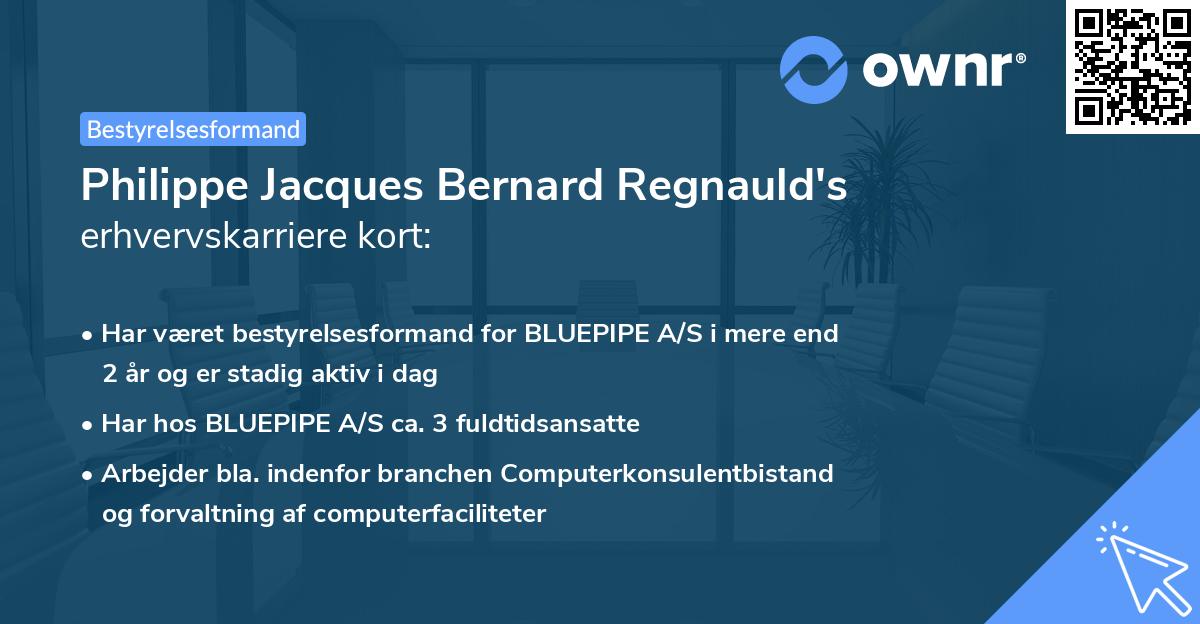 ownr®

Bestyrelsesformand

Philippe Jacques Bernard Regnauld's
erhvervskarriere kort:

• Har været bestyrelsesformand for BLUEPIPE A/S i mere end 2 år og er stadig aktiv i dag

• Har hos BLUEPIPE A/S ca. 3 fuldtidsansatte

• Arbejder bla. indenfor branchen Computerkonsulentbistand og forvaltning af computerfaciliteter